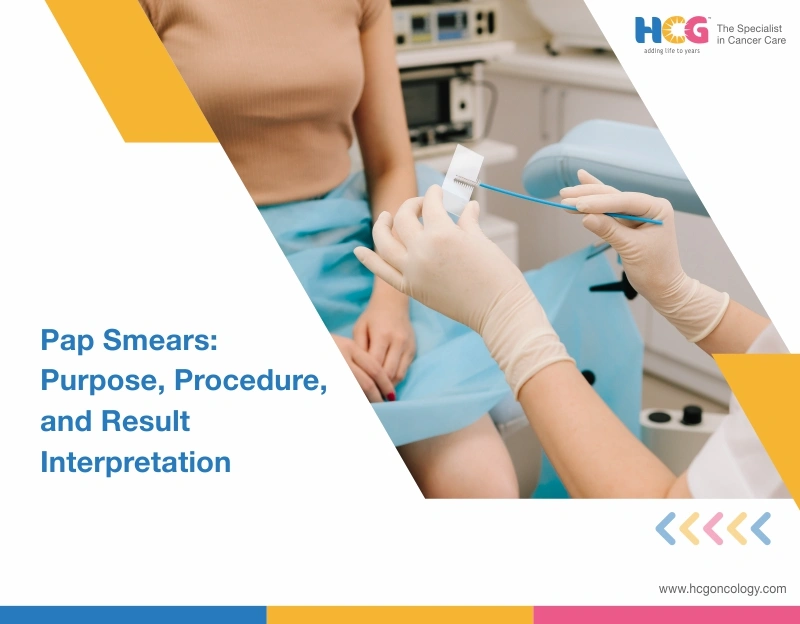 HCG
adding life to years
The Specialist in Cancer Care

Pap Smears: Purpose, Procedure, and Result Interpretation

www.hcgoncology.com